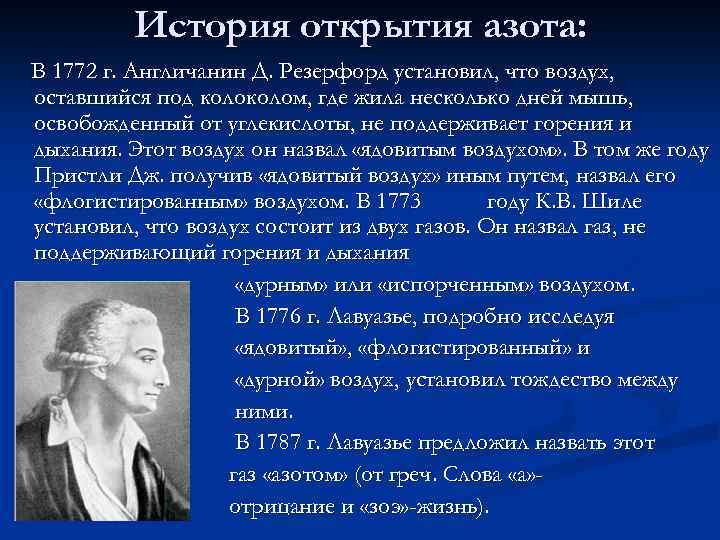 История открытия азота:

В 1772 г. Англичанин Д. Резерфорд установил, что воздух, оставшийся под колоколом, где жила несколько дней мышь, освобожденный от углекислоты, не поддерживает горения и дыхания. Этот воздух он назвал «ядовитым воздухом». В том же году Пристли Дж. получив «ядовитый воздух» иным путем, назвал его «флогистированным» воздухом. В 1773 году К.В. Шиле установил, что воздух состоит из двух газов. Он назвал газ, не поддерживающий горения и дыхания «дурным» или «испорченным» воздухом.

В 1776 г. Лавуазье, подробно исследуя «ядовитый», «флогистированный» и «дурной» воздух, установил тождество между ними.

В 1787 г. Лавуазье предложил назвать этот газ «азотом» (от греч. Слова «а»- отрицание и «зоэ»-жизнь).